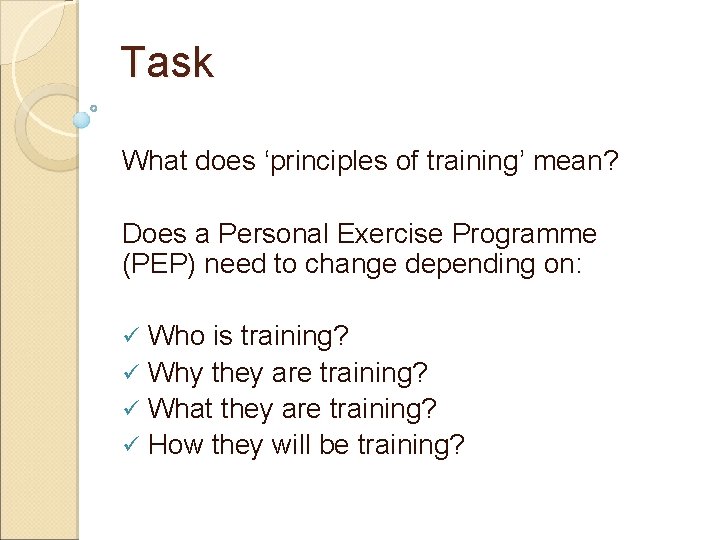 Task

What does ‘principles of training’ mean?

Does a Personal Exercise Programme (PEP) need to change depending on:

✓ Who is training?
✓ Why they are training?
✓ What they are training?
✓ How they will be training?